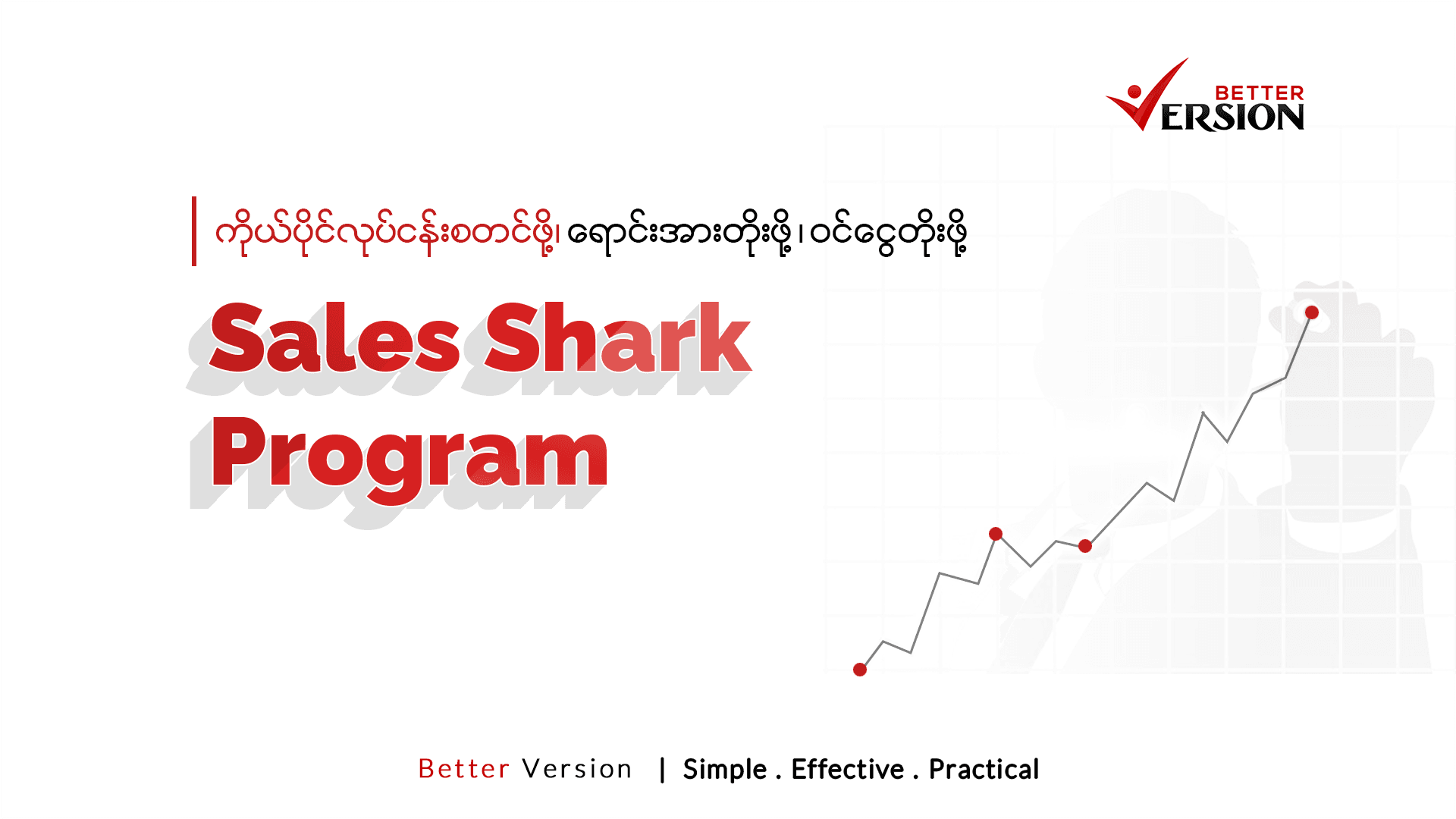 BETTER VERSION

ကိုယ်ပိုင်လုပ်ငန်းစတင်ဖို့၊ ရောင်းအားတိုးဖို့၊ ဝင်ငွေတိုးဖို့

Sales Shark Program

Better Version | Simple . Effective . Practical